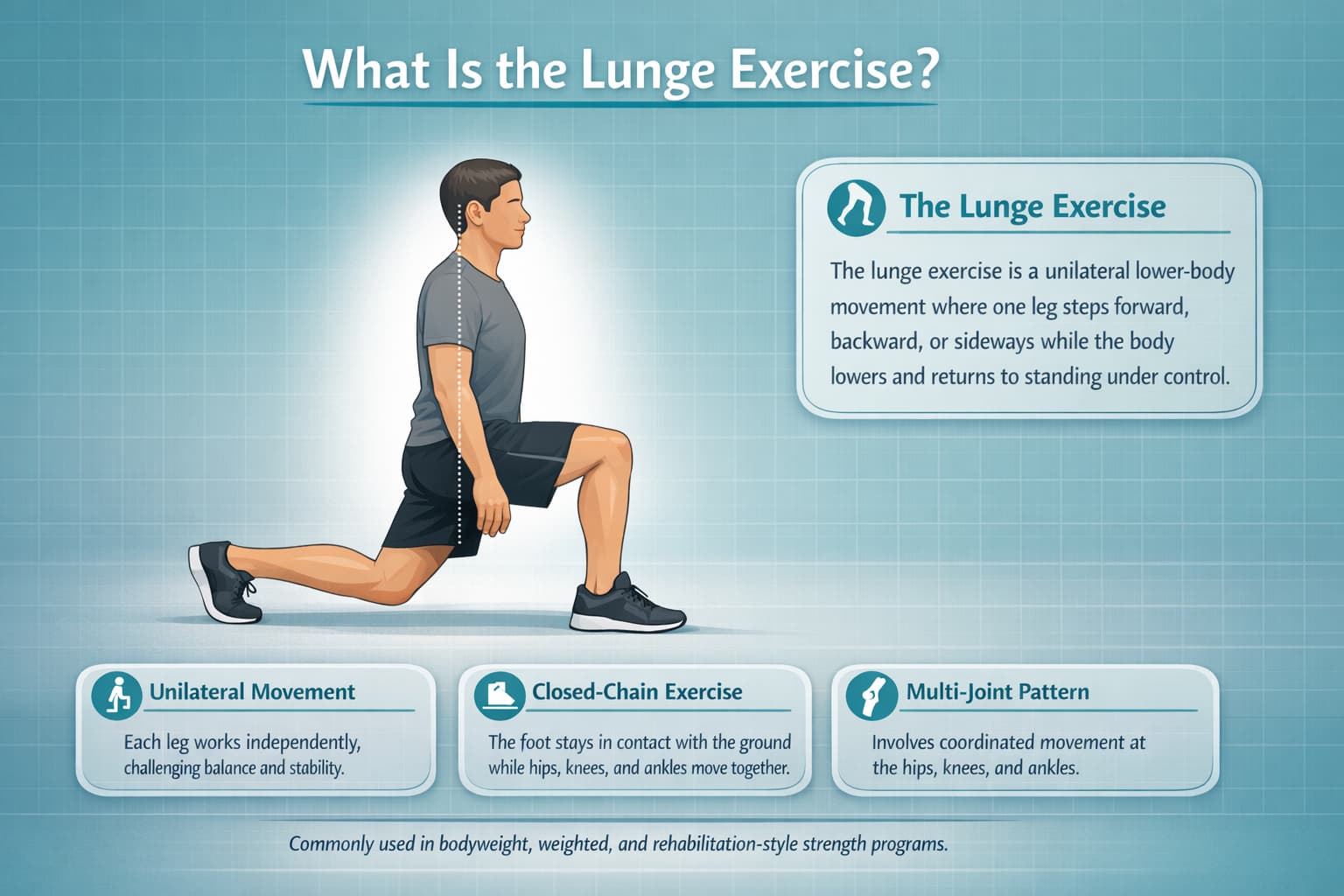 What Is the Lunge Exercise?

The Lunge Exercise

The lunge exercise is a unilateral lower-body movement where one leg steps forward, backward, or sideways while the body lowers and returns to standing under control.

Unilateral Movement

Each leg works independently, challenging balance and stability.

Closed-Chain Exercise

The foot stays in contact with the ground while hips, knees, and ankles move together.

Multi-Joint Pattern

Involves coordinated movement at the hips, knees, and ankles.

Commonly used in bodyweight, weighted, and rehabilitation-style strength programs.